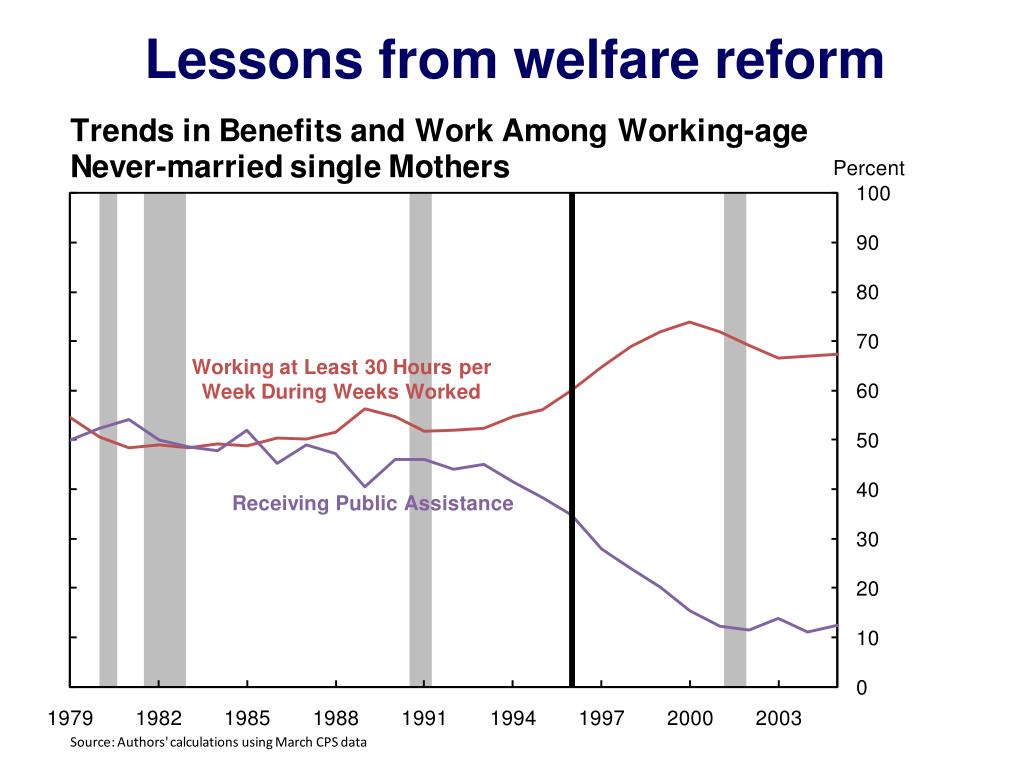 Lessons from welfare reform

Trends in Benefits and Work Among Working-age Never-married single Mothers

Percent
100
90
80
70
60
50
40
30
20
10
0

Working at Least 30 Hours per Week During Weeks Worked

Receiving Public Assistance

1979 1982 1985 1988 1991 1994 1997 2000 2003

Source: Authors' calculations using March CPS data